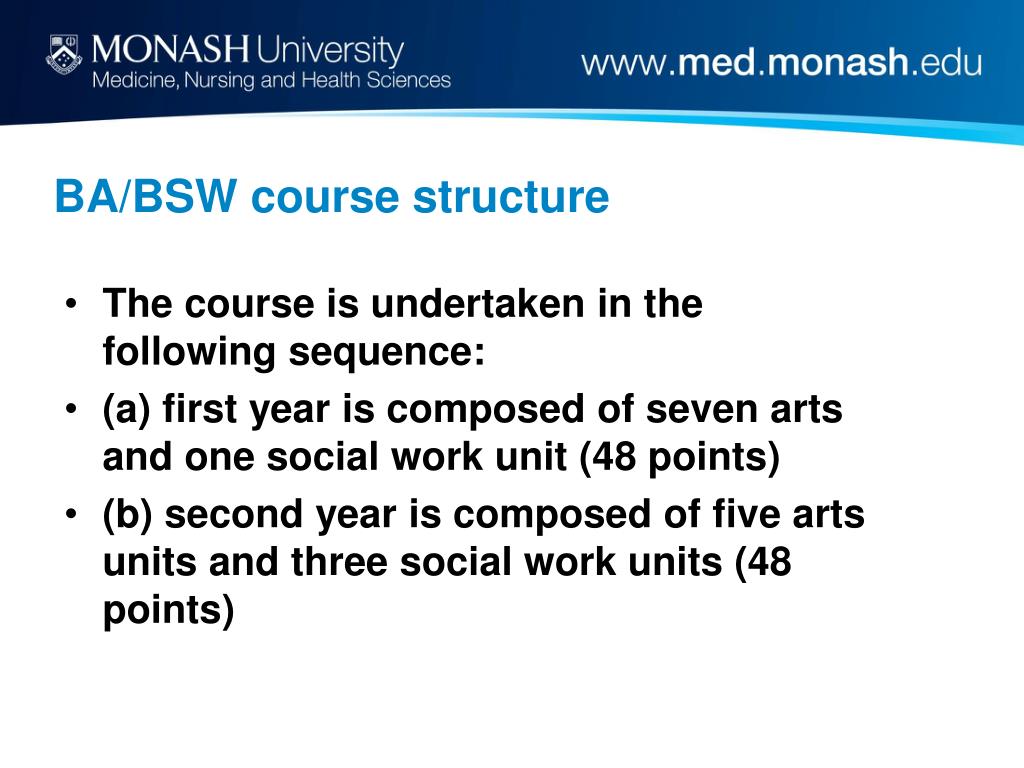 MONASH University
Medicine, Nursing and Health Sciences

www.med.monash.edu

BA/BSW course structure

• The course is undertaken in the following sequence:
• (a) first year is composed of seven arts and one social work unit (48 points)
• (b) second year is composed of five arts units and three social work units (48 points)